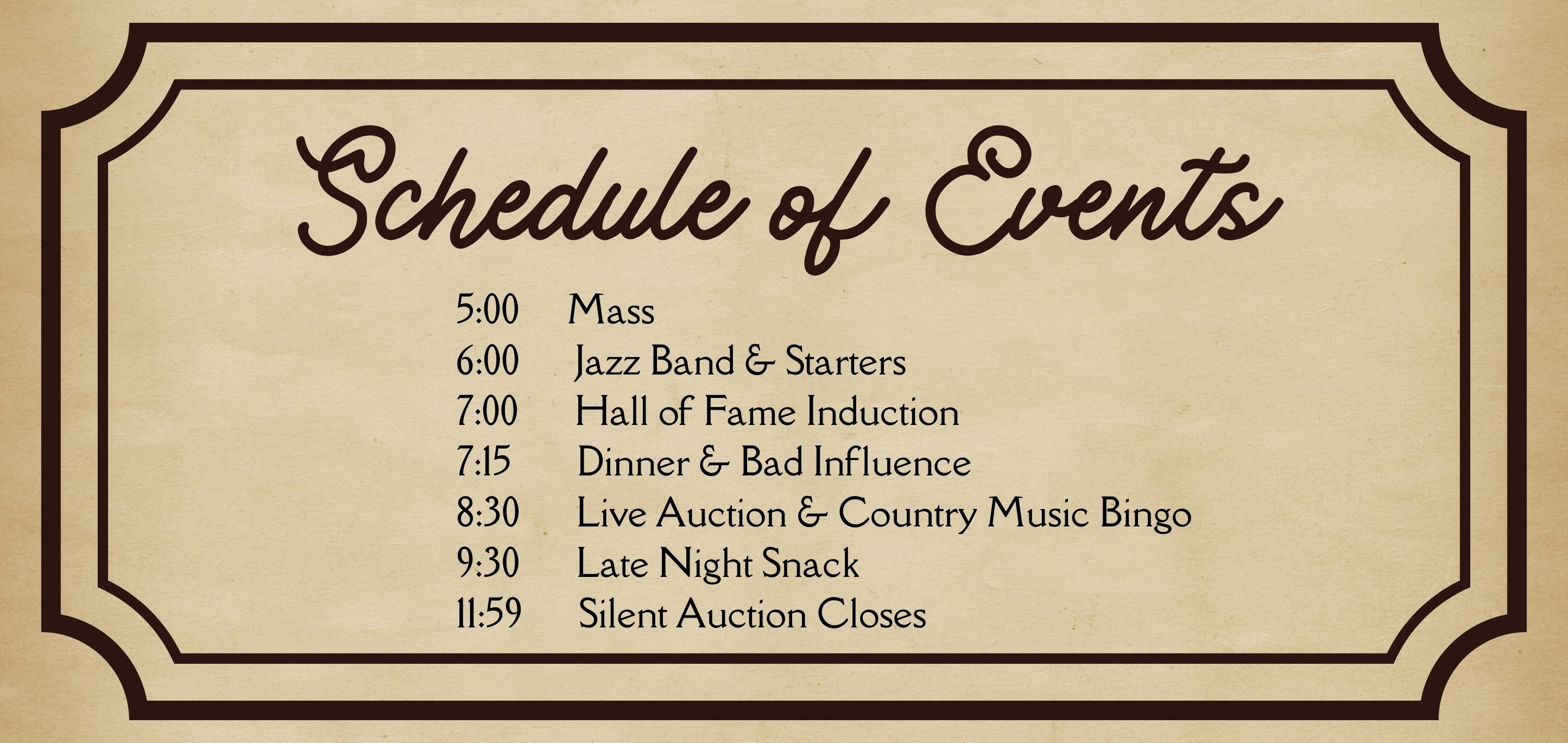 Schedule of Events

5:00 Mass
6:00 Jazz Band & Starters
7:00 Hall of Fame Induction
7:15 Dinner & Bad Influence
8:30 Live Auction & Country Music Bingo
9:30 Late Night Snack
11:59 Silent Auction Closes